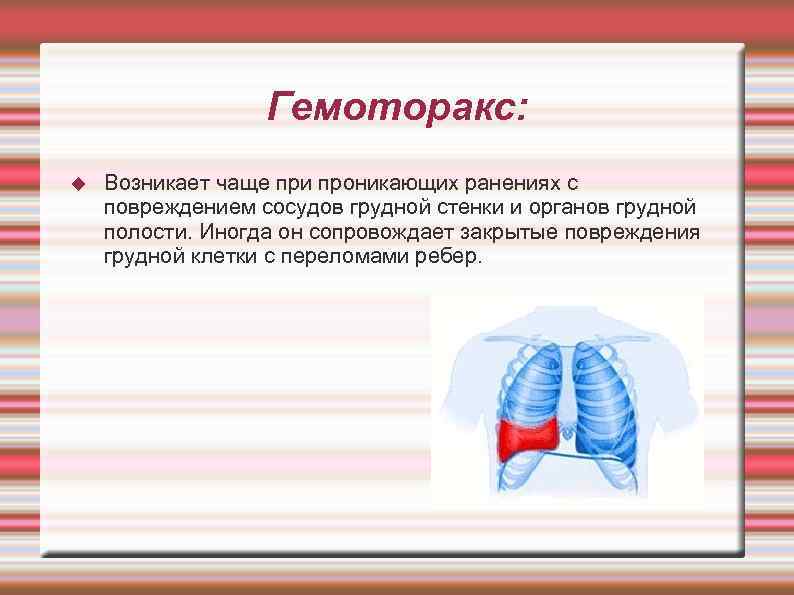 Гемоторакс:

Возникает чаще при проникающих ранениях с повреждением сосудов грудной стенки и органов грудной полости. Иногда он сопровождает закрытые повреждения грудной клетки с переломами ребер.